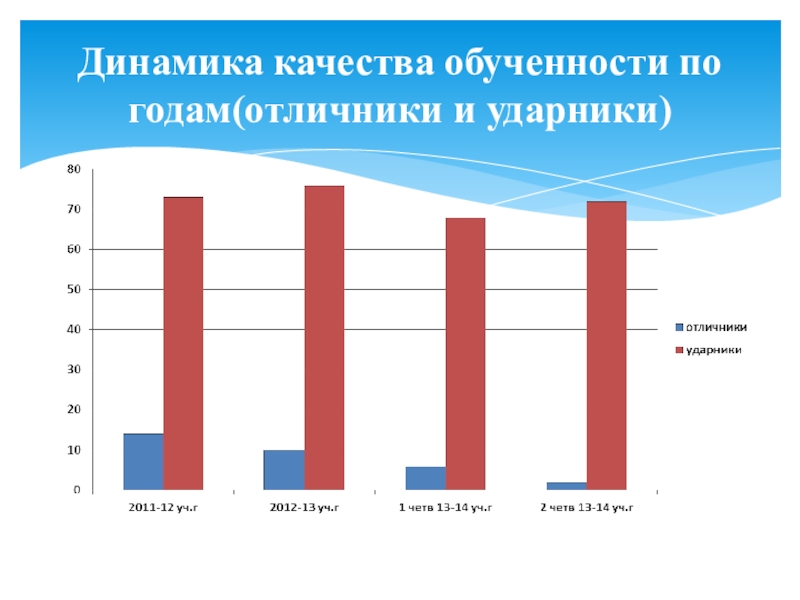 Динамика качества обученности по годам(отличники и ударники)

80
70
60
50
40
30
20
10
0

2011-12 уч.г
2012-13 уч.г
1 четв 13-14 уч.г
2 четв 13-14 уч.г

отличники
ударники